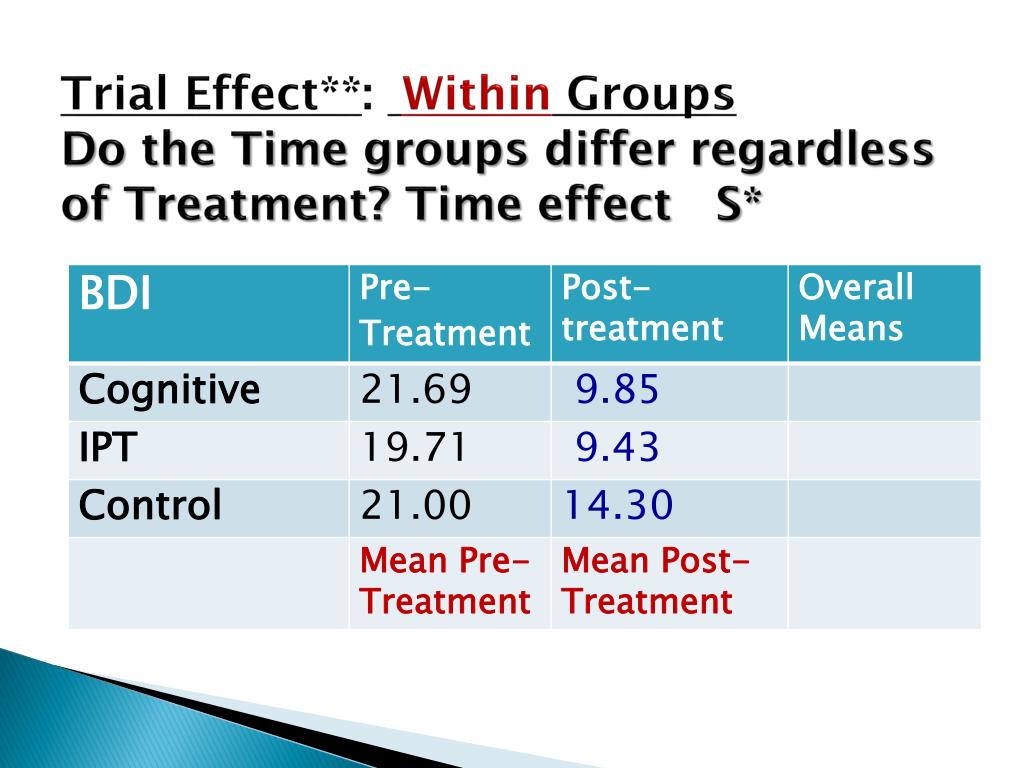 Trial Effect**: Within Groups
Do the Time groups differ regardless of Treatment? Time effect S*

| BDI | Pre-Treatment | Post-treatment | Overall Means |
|---|---|---|---|
| Cognitive | 21.69 | 9.85 | |
| IPT | 19.71 | 9.43 | |
| Control | 21.00 | 14.30 | |
| | Mean Pre-Treatment | Mean Post-Treatment | |